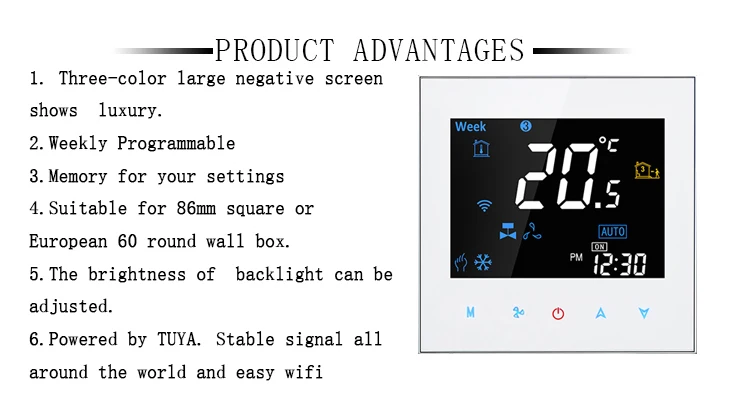 PRODUCT ADVANTAGES

1. Three-color large negative screen shows luxury.
2. Weekly Programmable
3. Memory for your settings
4. Suitable for 86mm square or European 60 round wall box.
5. The brightness of backlight can be adjusted.
6. Powered by TUYA. Stable signal all around the world and easy wifi

Week
3
20.5
°C
3
AUTO
ON
PM
12:30
M